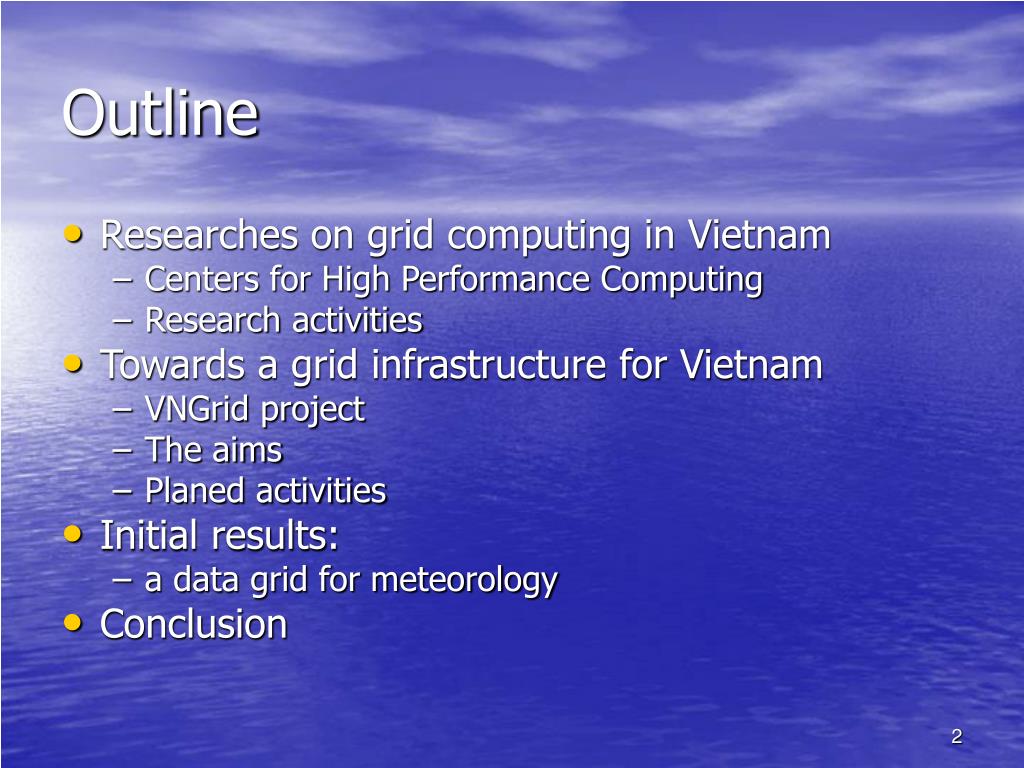 Outline

• Researches on grid computing in Vietnam
– Centers for High Performance Computing
– Research activities
• Towards a grid infrastructure for Vietnam
– VNGrid project
– The aims
– Planed activities
• Initial results:
– a data grid for meteorology
• Conclusion

2